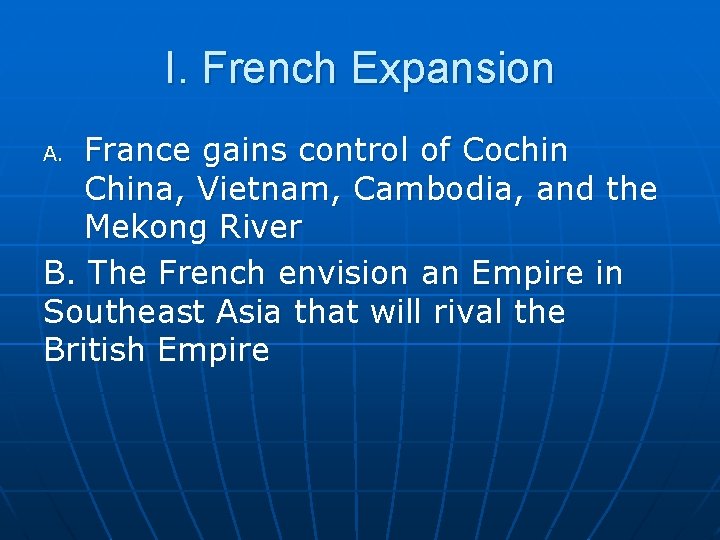 I. French Expansion

A. France gains control of Cochin China, Vietnam, Cambodia, and the Mekong River

B. The French envision an Empire in Southeast Asia that will rival the British Empire